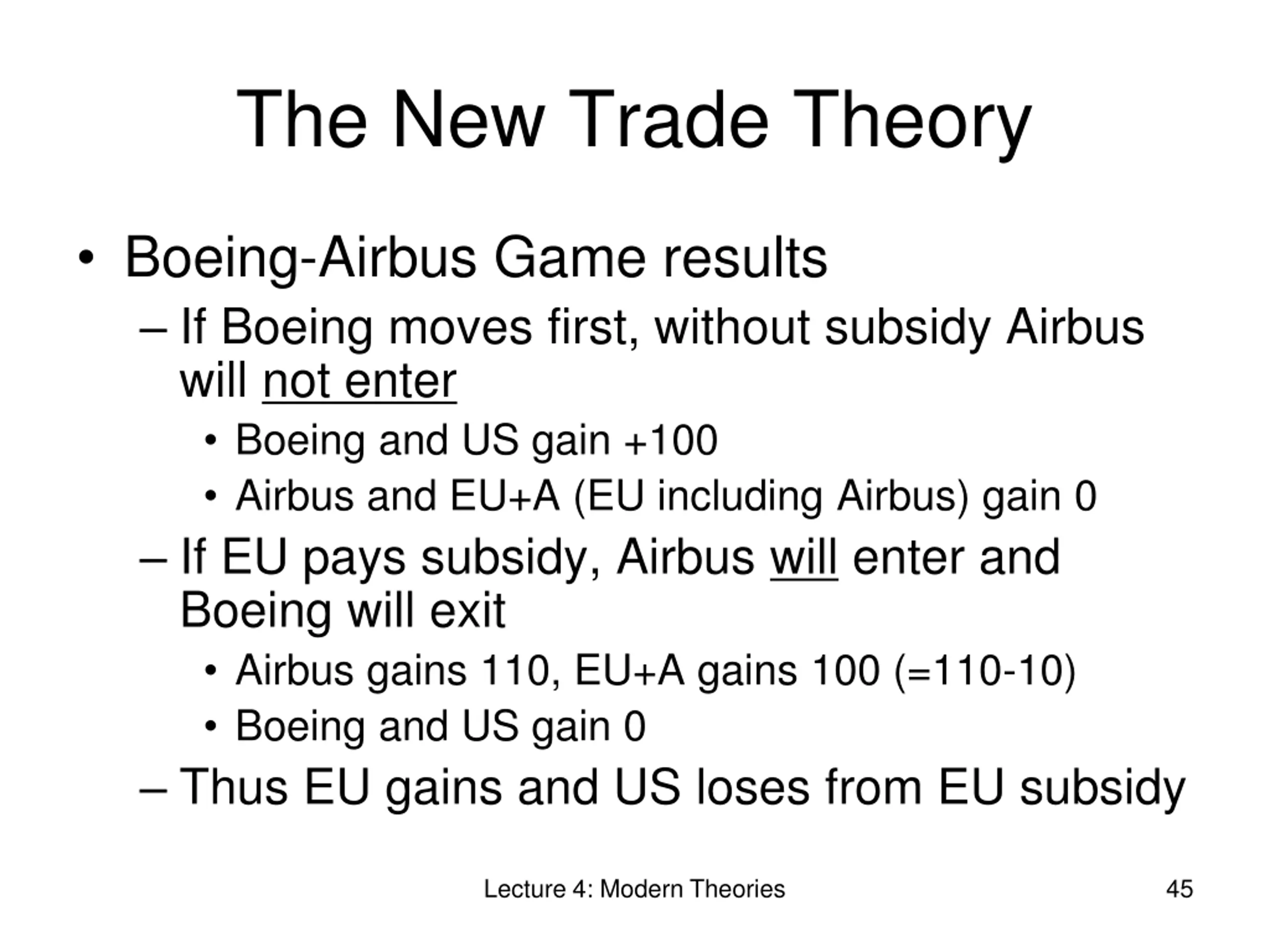 The New Trade Theory

• Boeing-Airbus Game results
  – If Boeing moves first, without subsidy Airbus will not enter
    • Boeing and US gain +100
    • Airbus and EU+A (EU including Airbus) gain 0
  – If EU pays subsidy, Airbus will enter and Boeing will exit
    • Airbus gains 110, EU+A gains 100 (=110-10)
    • Boeing and US gain 0
  – Thus EU gains and US loses from EU subsidy

Lecture 4: Modern Theories

45